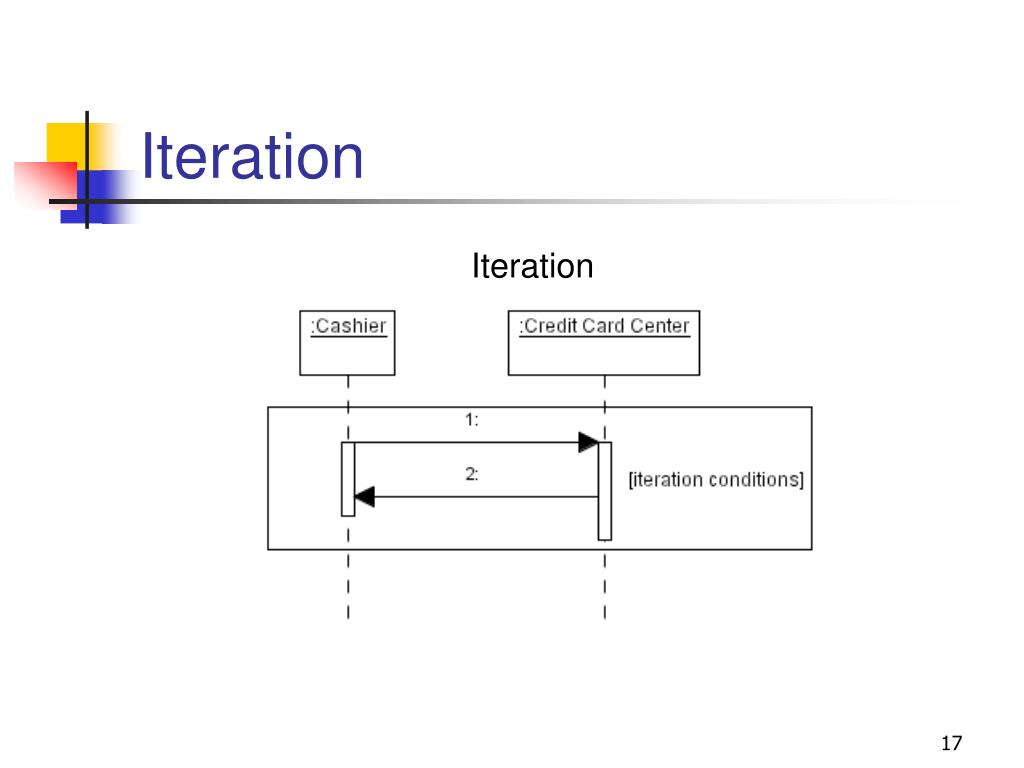 Iteration

Iteration

:Cashier

:Credit Card Center

1:

2:

[iteration conditions]

17